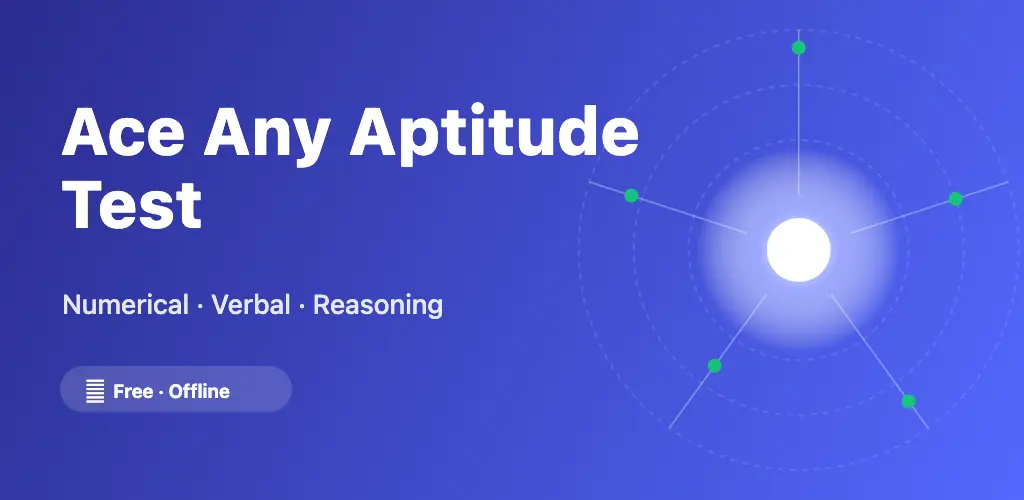 Ace Any Aptitude Test

Numerical · Verbal · Reasoning

Free · Offline